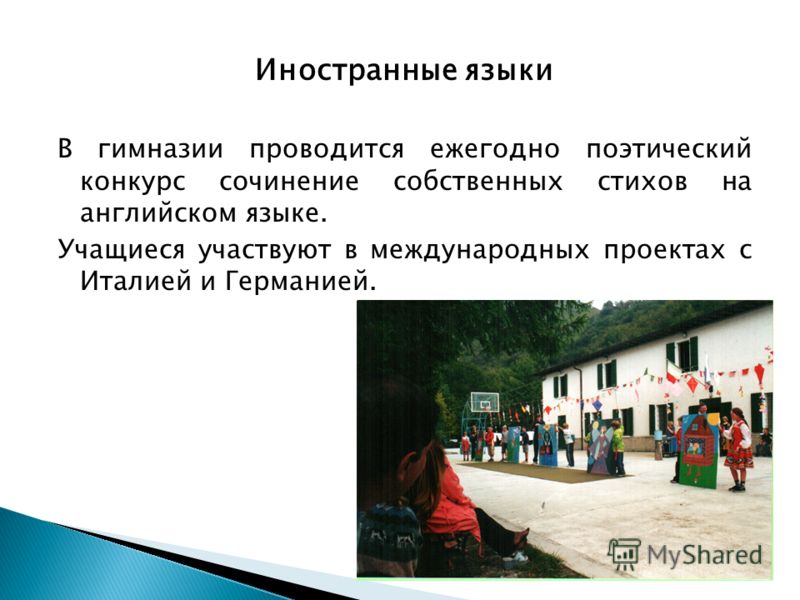 Иностранные языки

В гимназии проводится ежегодно поэтический конкурс сочинение собственных стихов на английском языке.

Учащиеся участвуют в международных проектах с Италией и Германией.

MyShared